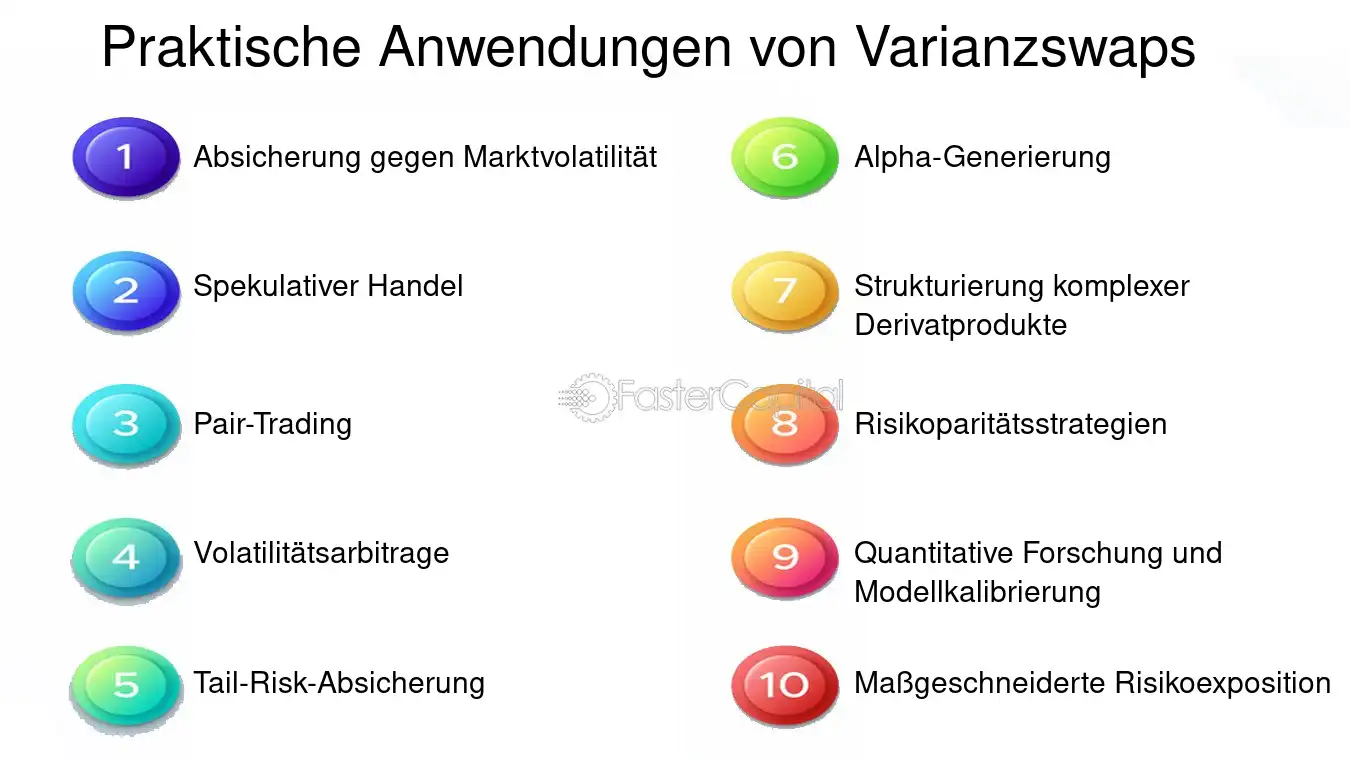 Praktische Anwendungen von Varianzswaps

1 Absicherung gegen Marktvolatilität

2 Spekulativer Handel

3 Pair-Trading

4 Volatilitätsarbitrage

5 Tail-Risk-Absicherung

6 Alpha-Generierung

7 Strukturierung komplexer Derivatprodukte

8 Risikoparitätsstrategien

9 Quantitative Forschung und Modellkalibrierung

10 Maßgeschneiderte Risikoexposition

FasterCapital